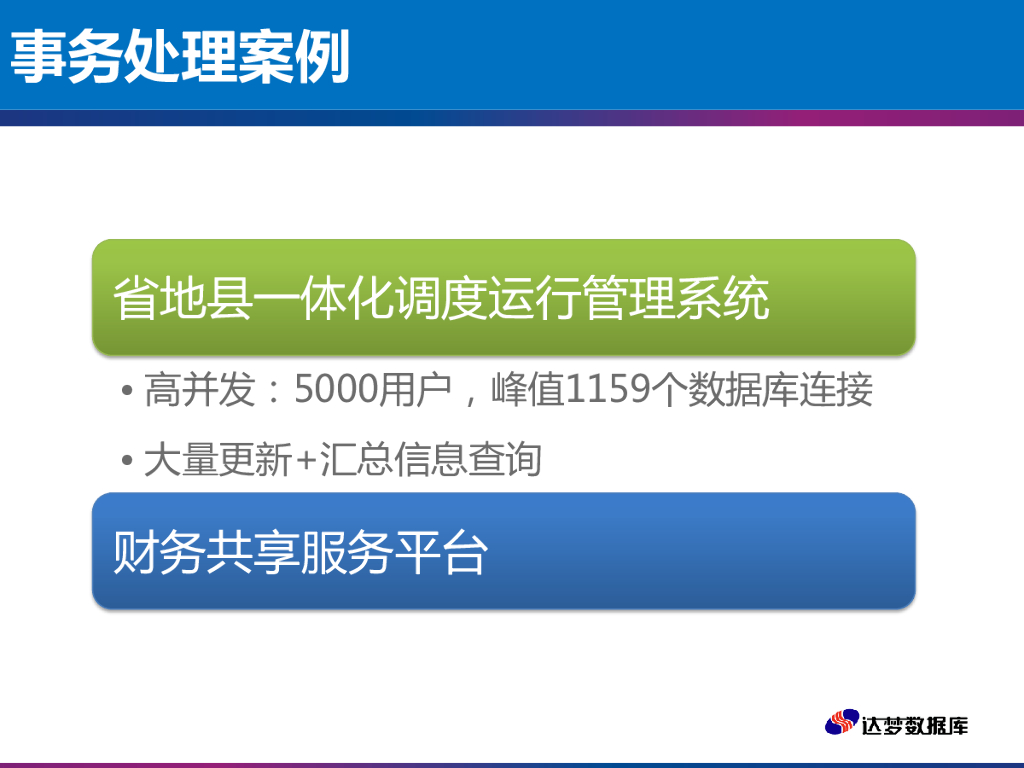 事务处理案例

省地县一体化调度运行管理系统

• 高并发：5000用户，峰值1159个数据库连接

• 大量更新+汇总信息查询

财务共享服务平台

达梦数据库